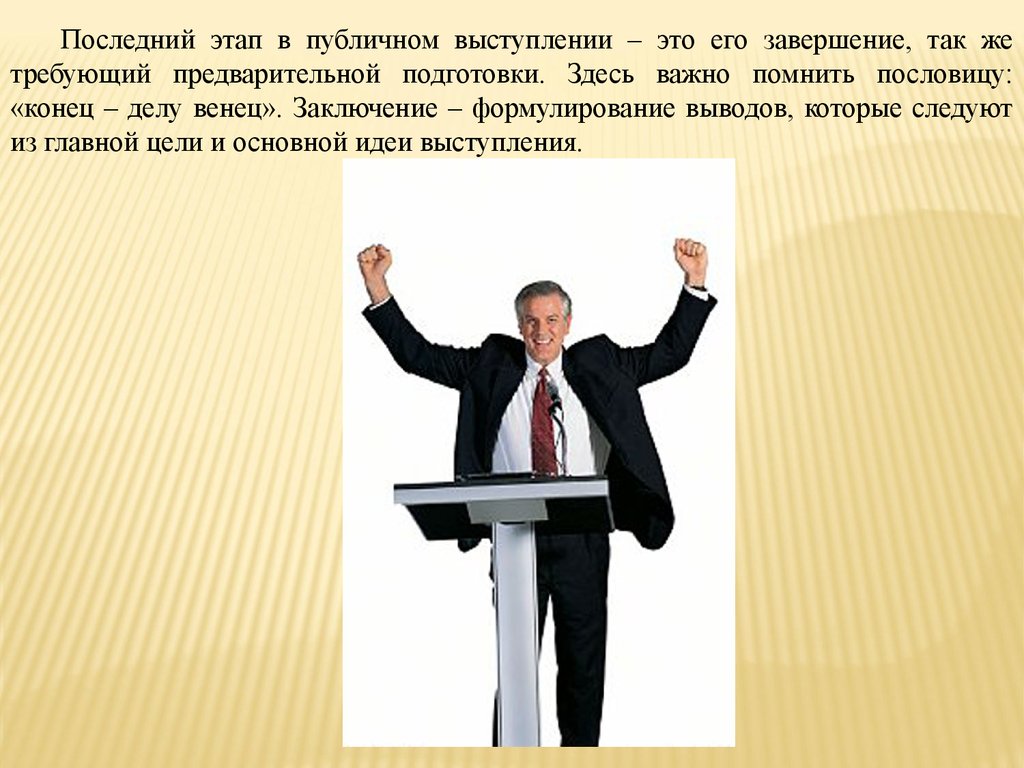 Последний этап в публичном выступлении – это его завершение, так же требующий предварительной подготовки. Здесь важно помнить пословицу: «конец – делу венец». Заключение – формулирование выводов, которые следуют из главной цели и основной идеи выступления.